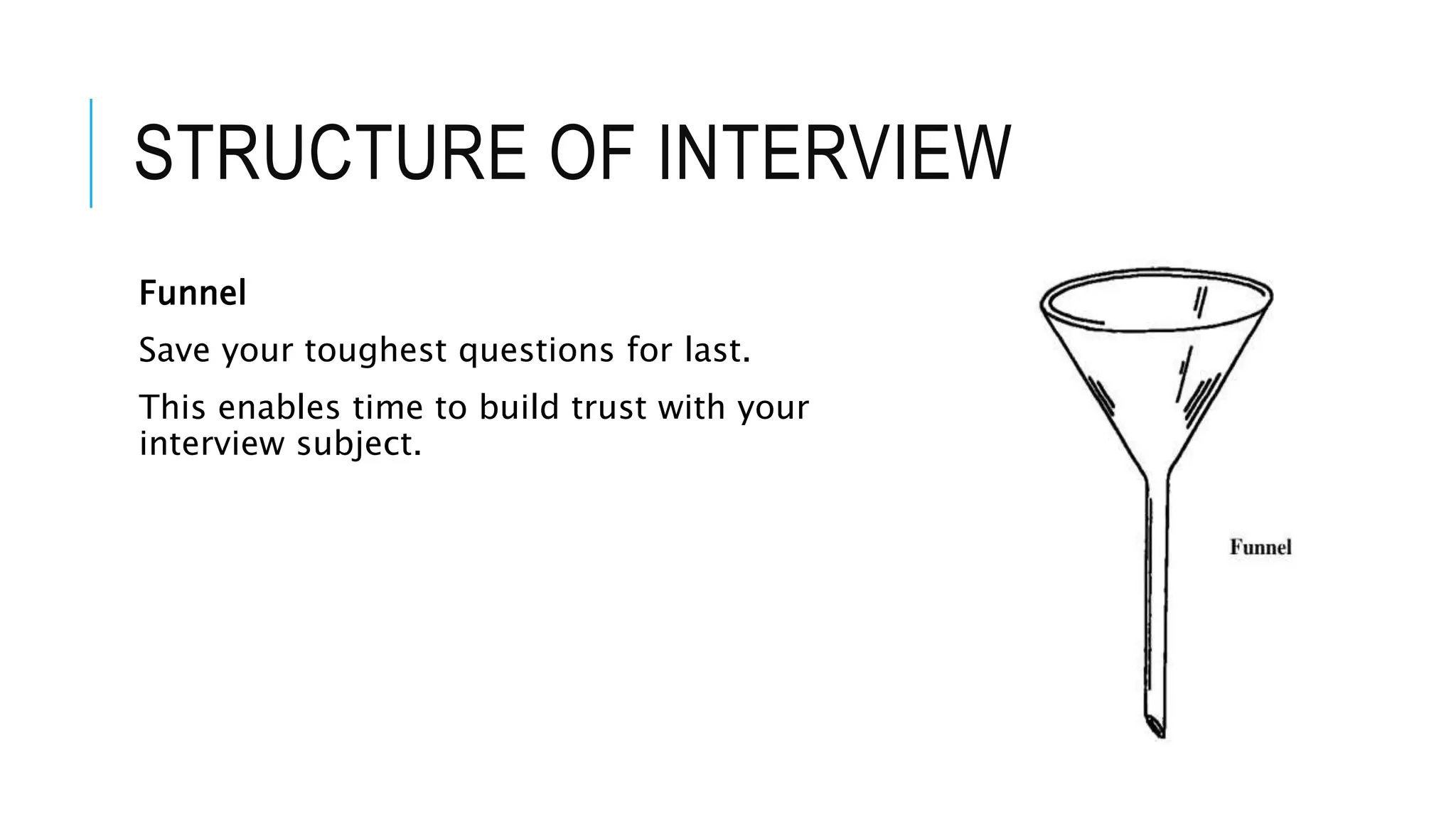 STRUCTURE OF INTERVIEW

Funnel

Save your toughest questions for last.

This enables time to build trust with your interview subject.

Funnel